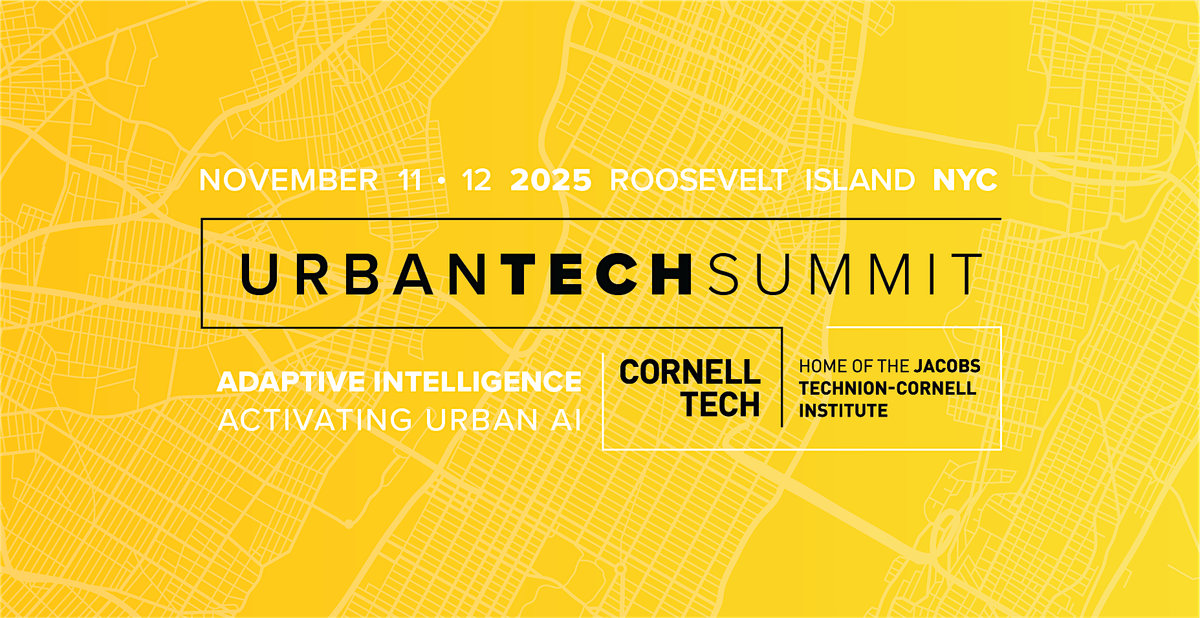 NOVEMBER 11 • 12 2025 ROOSEVELT ISLAND NYC

URBANTECHSUMMIT

ADAPTIVE INTELLIGENCE
ACTIVATING URBAN AI

CORNELL TECH

HOME OF THE JACOBS TECHNION-CORNELL INSTITUTE